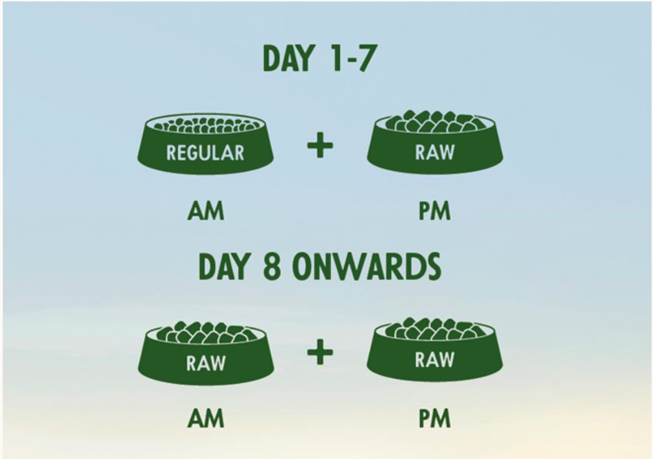 DAY 1-7

REGULAR + RAW

AM PM

DAY 8 ONWARDS

RAW + RAW

AM PM